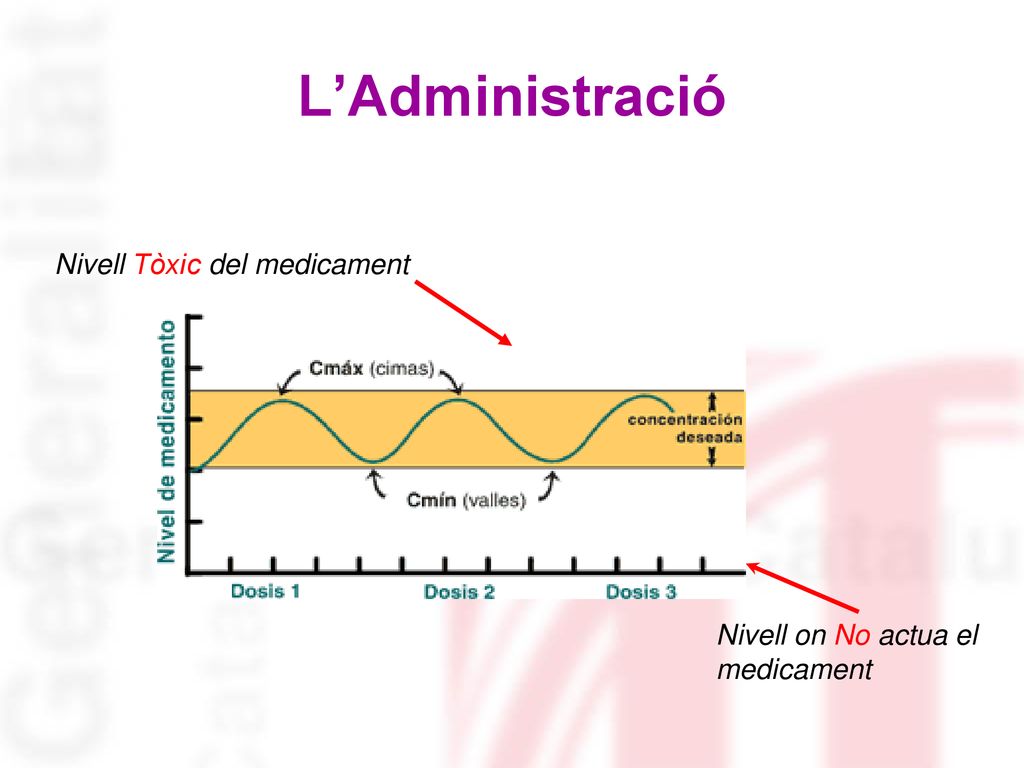 L’Administració

Nivell Tòxic del medicament

Nivel de medicamento

Cmáx (cimas)

concentración deseada

Cmín (valles)

Dosis 1

Dosis 2

Dosis 3

Nivell on No actua el medicament